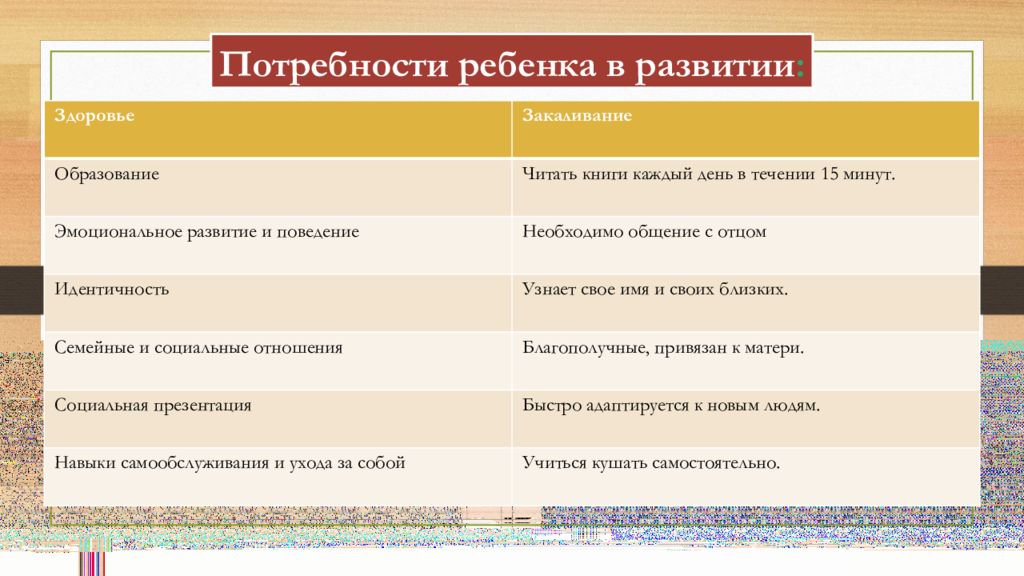 Потребности ребенка в развитии:

| Здоровье | Закаливание |
|---|---|
| Образование | Читать книги каждый день в течении 15 минут. |
| Эмоциональное развитие и поведение | Необходимо общение с отцом |
| Идентичность | Узнает свое имя и своих близких. |
| Семейные и социальные отношения | Благополучные, привязан к матери. |
| Социальная презентация | Быстро адаптируется к новым людям. |
| Навыки самообслуживания и ухода за собой | Учиться кушать самостоятельно. |